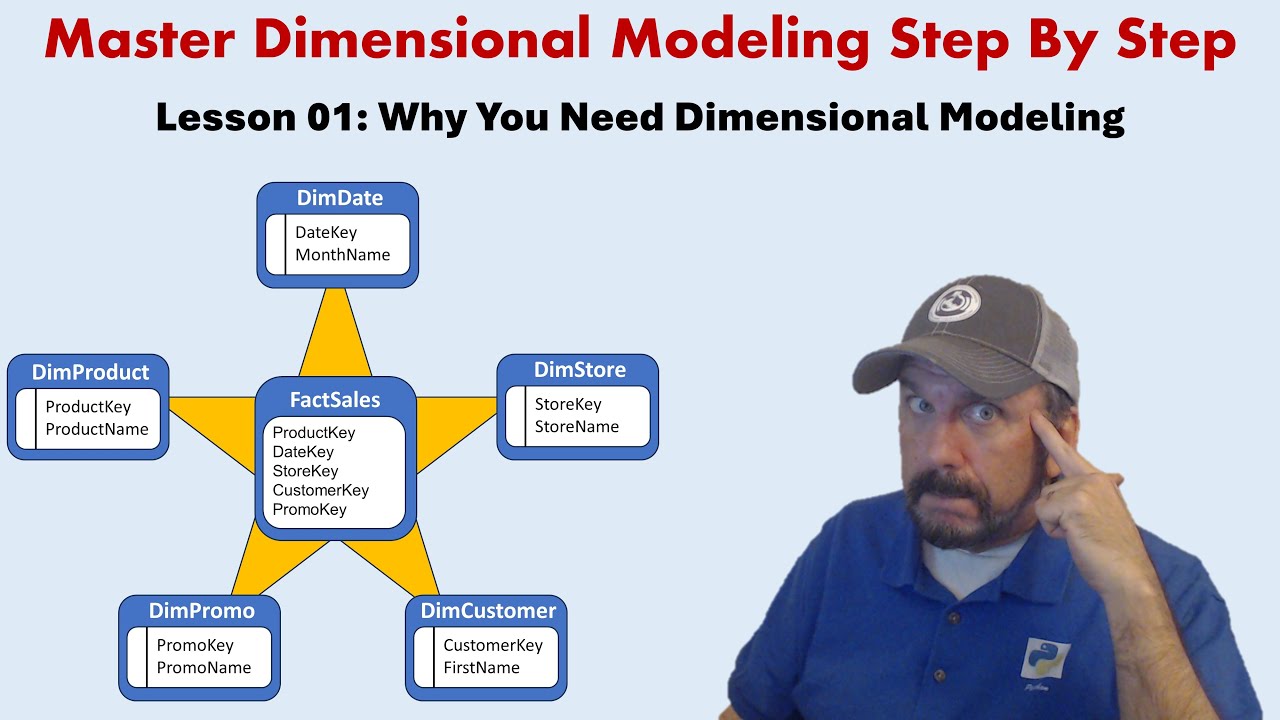 Master Dimensional Modeling Step By Step

Lesson 01: Why You Need Dimensional Modeling

DimDate
DateKey
MonthName

DimProduct
ProductKey
ProductName

FactSales
ProductKey
DateKey
StoreKey
CustomerKey
PromoKey

DimStore
StoreKey
StoreName

DimPromo
PromoKey
PromoName

DimCustomer
CustomerKey
FirstName